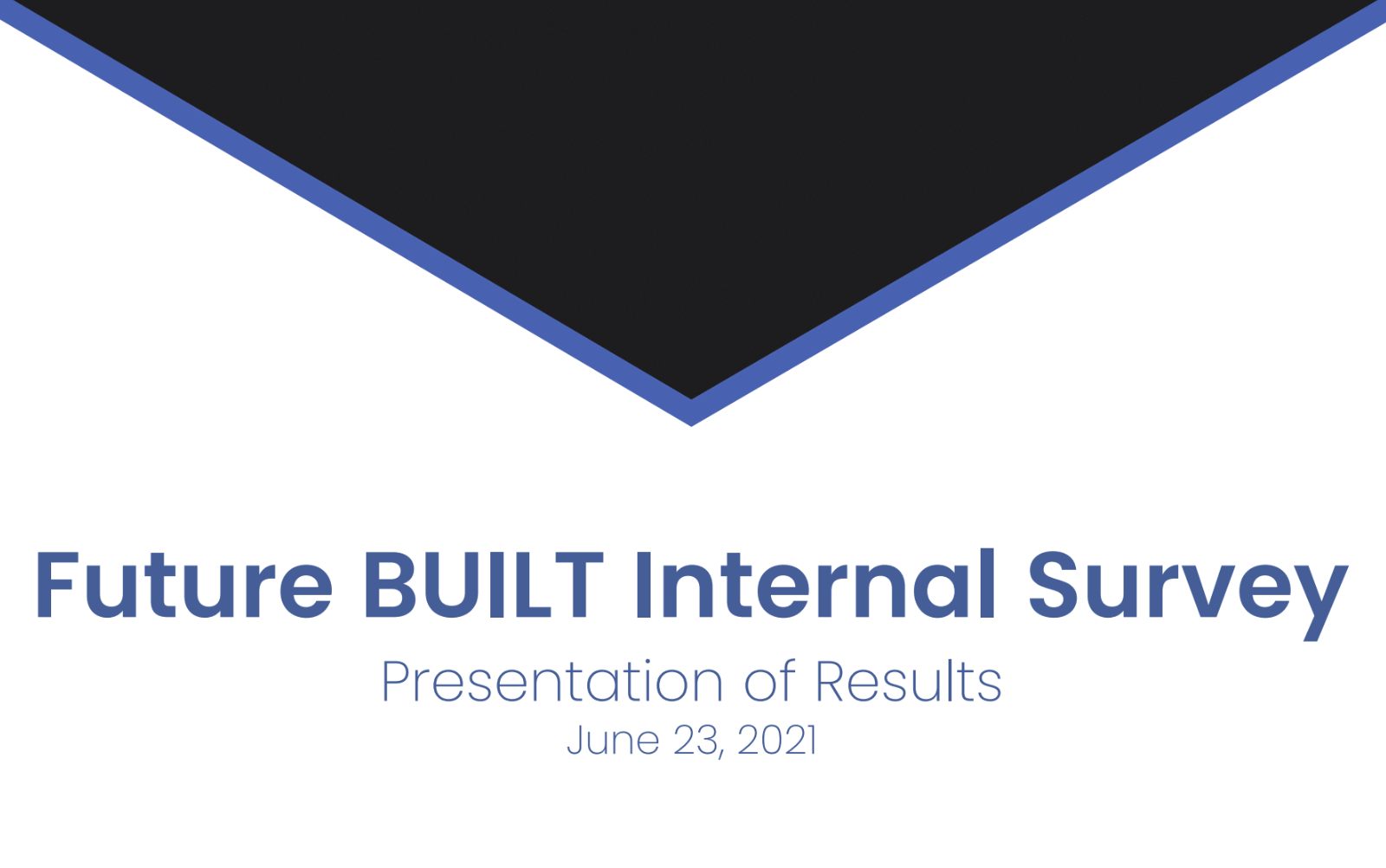 Future BUILT Internal Survey

Presentation of Results

June 23, 2021